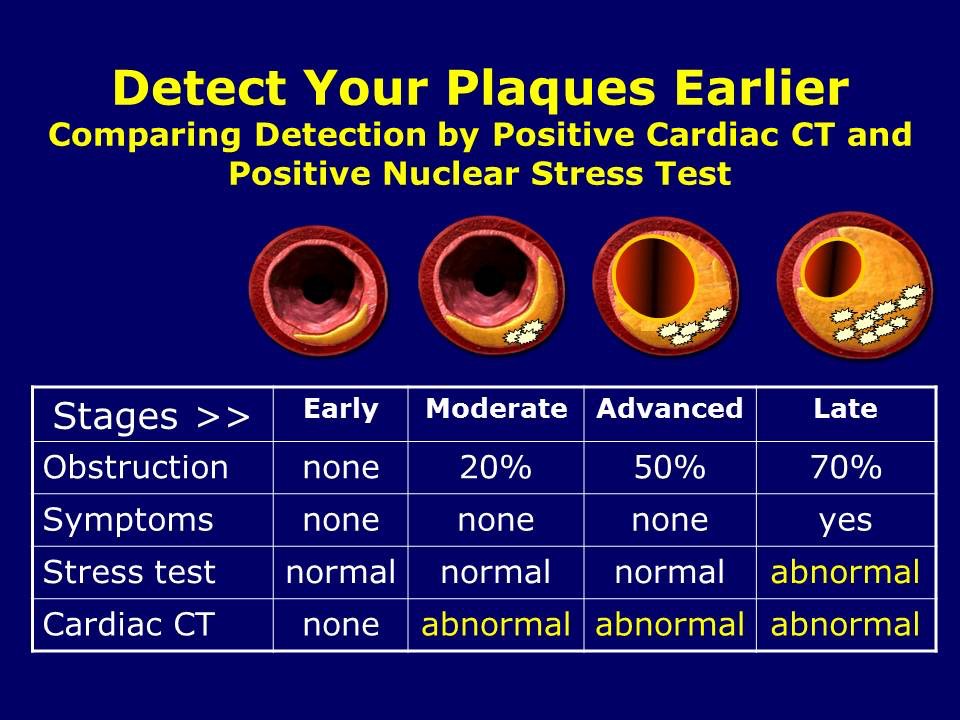 Detect Your Plaques Earlier
Comparing Detection by Positive Cardiac CT and Positive Nuclear Stress Test

| Stages >> | Early | Moderate | Advanced | Late |
|---|---|---|---|---|
| Obstruction | none | 20% | 50% | 70% |
| Symptoms | none | none | none | yes |
| Stress test | normal | normal | normal | abnormal |
| Cardiac CT | none | abnormal | abnormal | abnormal |